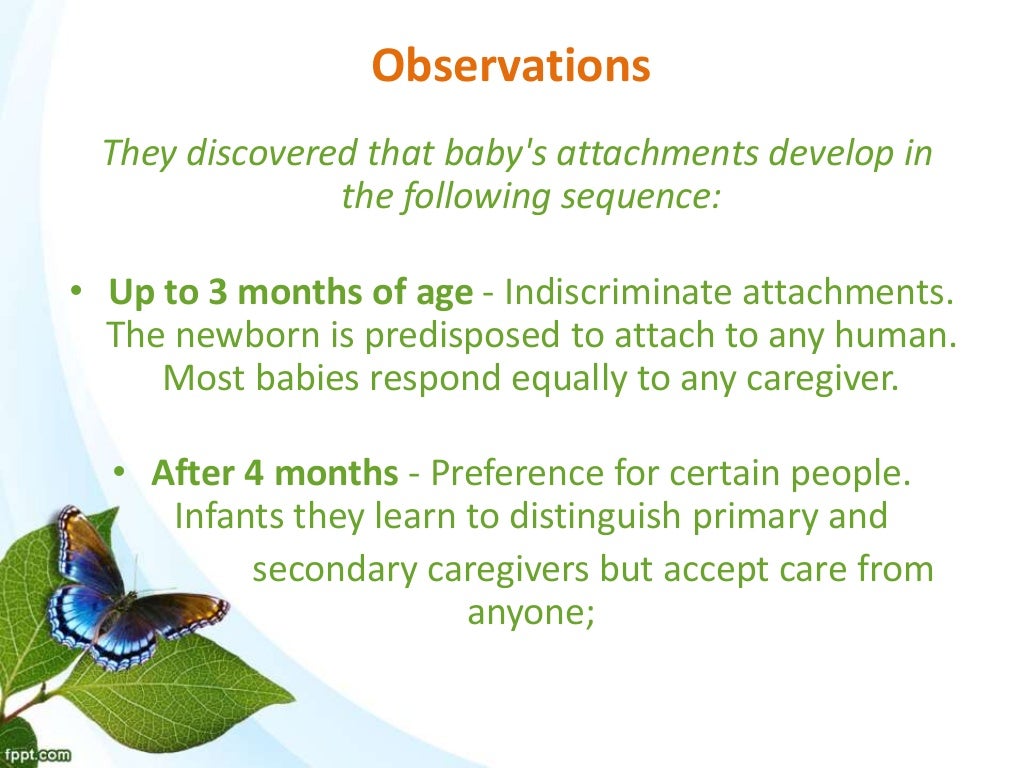 Observations

They discovered that baby's attachments develop in the following sequence:

• Up to 3 months of age - Indiscriminate attachments. The newborn is predisposed to attach to any human. Most babies respond equally to any caregiver.

• After 4 months - Preference for certain people. Infants they learn to distinguish primary and secondary caregivers but accept care from anyone;

fppt.com